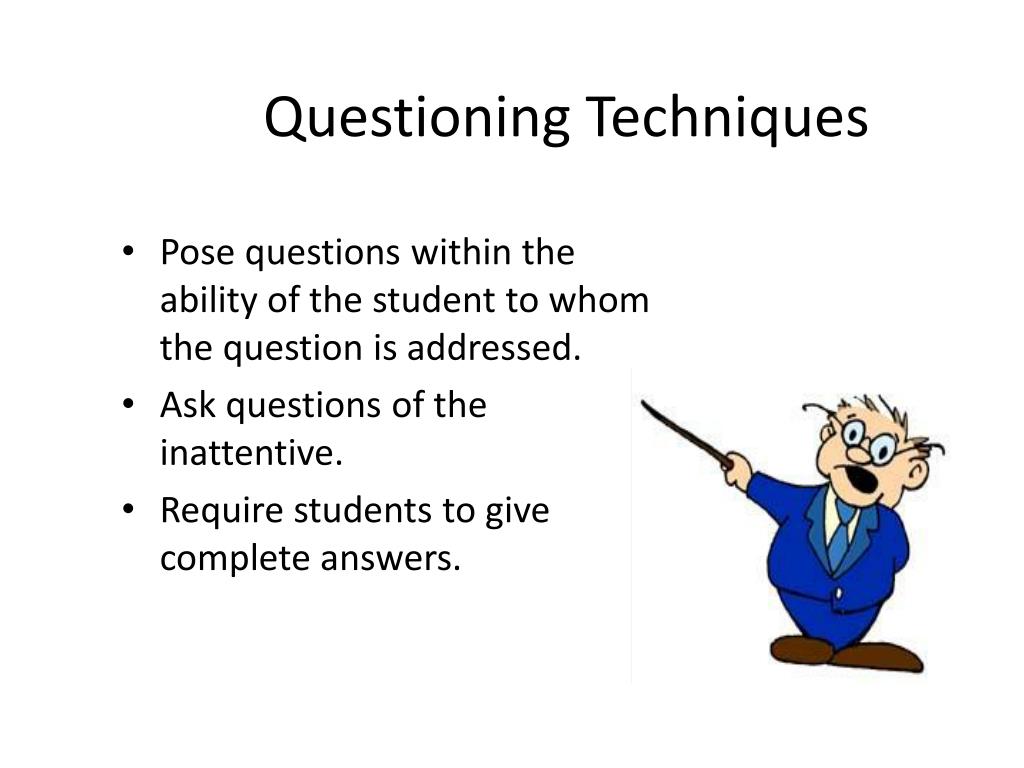 Questioning Techniques

• Pose questions within the ability of the student to whom the question is addressed.
• Ask questions of the inattentive.
• Require students to give complete answers.